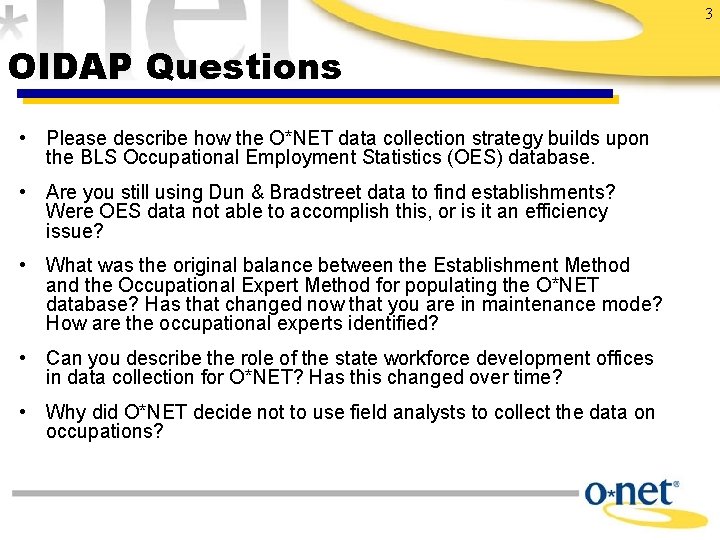 3

OIDAP Questions

• Please describe how the O*NET data collection strategy builds upon the BLS Occupational Employment Statistics (OES) database.

• Are you still using Dun & Bradstreet data to find establishments? Were OES data not able to accomplish this, or is it an efficiency issue?

• What was the original balance between the Establishment Method and the Occupational Expert Method for populating the O*NET database? Has that changed now that you are in maintenance mode? How are the occupational experts identified?

• Can you describe the role of the state workforce development offices in data collection for O*NET? Has this changed over time?

• Why did O*NET decide not to use field analysts to collect the data on occupations?

o*net®